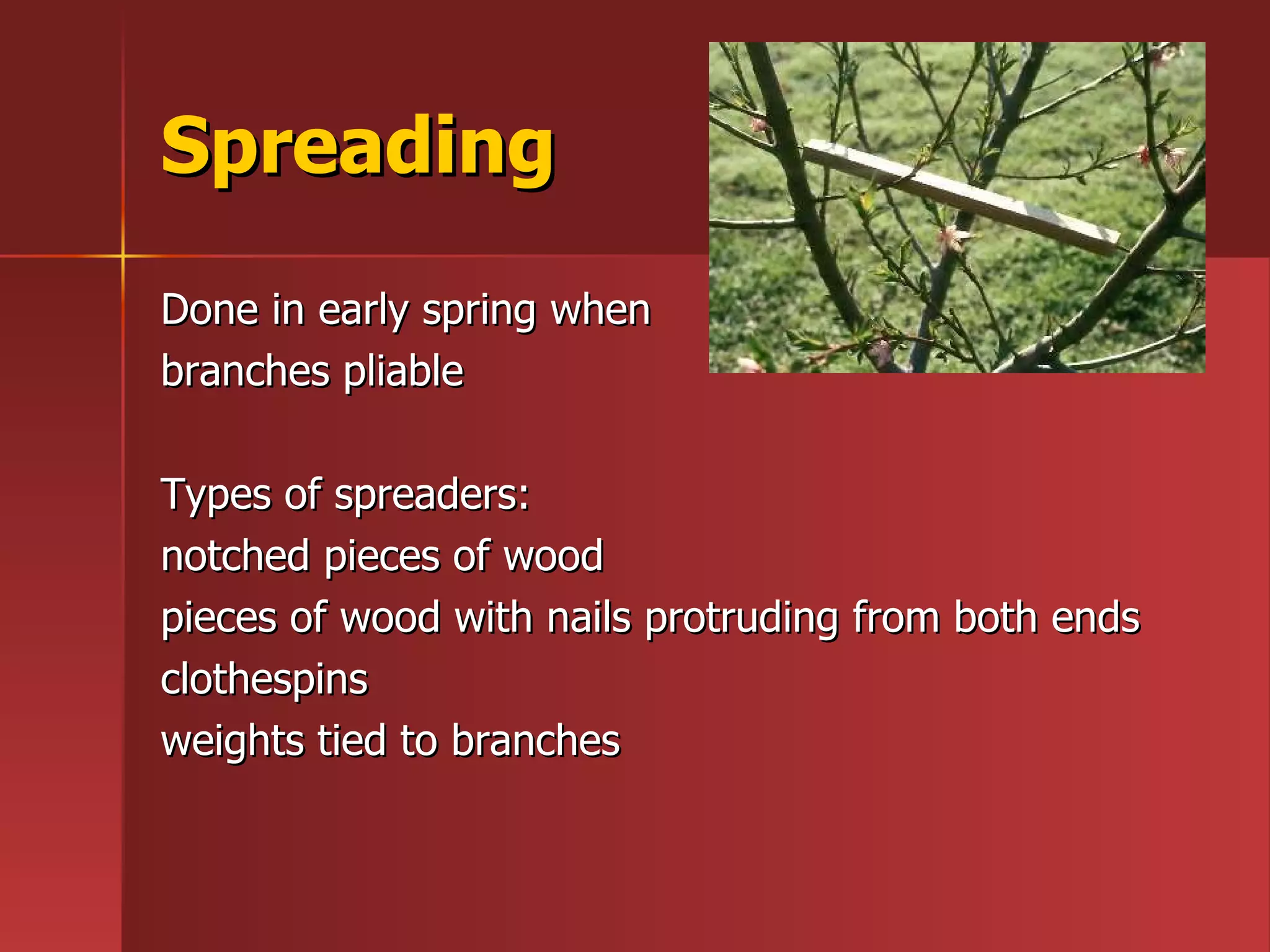 Spreading

Done in early spring when branches pliable

Types of spreaders:
notched pieces of wood
pieces of wood with nails protruding from both ends
clothespins
weights tied to branches